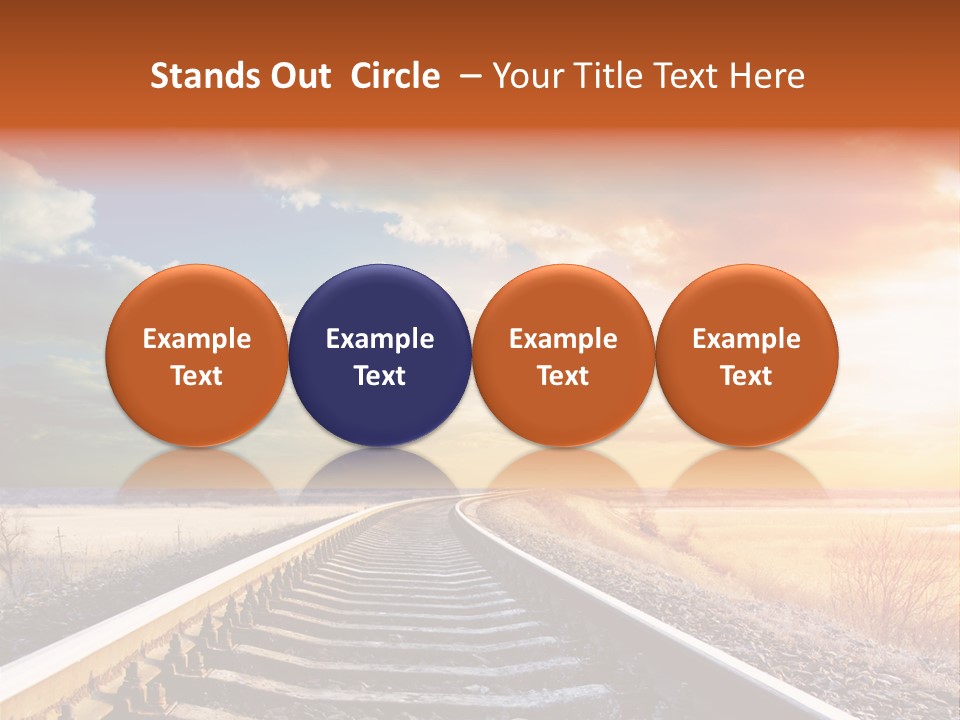 Stands Out Circle – Your Title Text Here

Example Text

Example Text

Example Text

Example Text